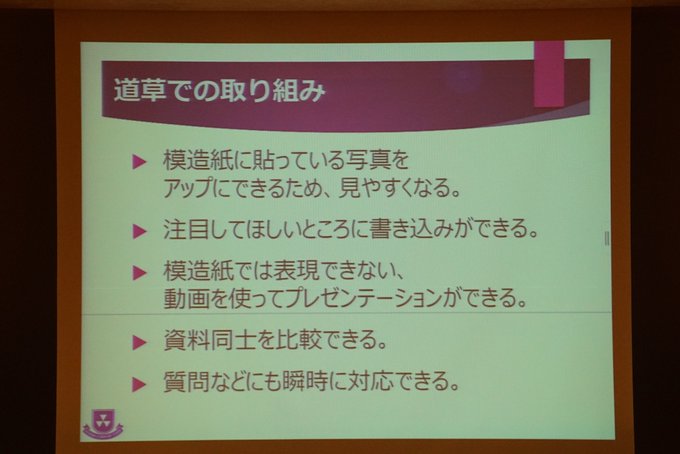 道草での取り組み

▶ 模造紙に貼っている写真をアップにできるため、見やすくなる。

▶ 注目してほしいところに書き込みができる。

▶ 模造紙では表現できない、動画を使ってプレゼンテーションができる。

▶ 資料同士を比較できる。

▶ 質問などにも瞬時に対応できる。